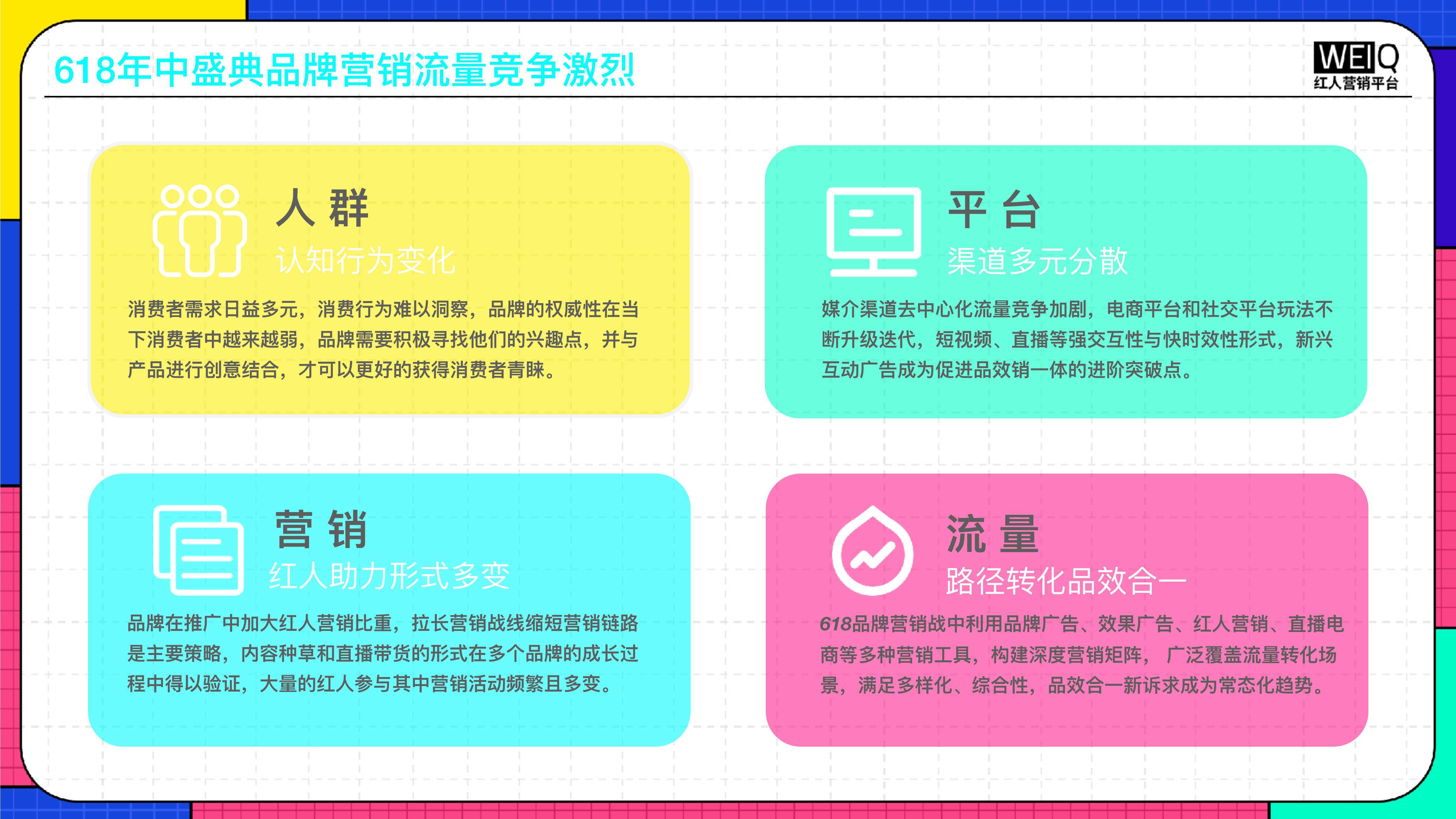 618年中盛典品牌营销流量竞争激烈

WEIQ
红人营销平台

人 群
认知行为变化
消费者需求日益多元，消费行为难以洞察，品牌的权威性在当下消费者中越来越弱，品牌需要积极寻找他们的兴趣点，并与产品进行创意结合，才可以更好的获得消费者青睐。

平 台
渠道多元分散
媒介渠道去中心化流量竞争加剧，电商平台和社交平台玩法不断升级迭代，短视频、直播等强交互性与快时效性形式，新兴互动广告成为促进品效销一体的进阶突破点。

营 销
红人助力形式多变
品牌在推广中加大红人营销比重，拉长营销战线缩短营销链路是主要策略，内容种草和直播带货的形式在多个品牌的成长过程中得以验证，大量的红人参与其中营销活动频繁且多变。

流 量
路径转化品效合一
618品牌营销战中利用品牌广告、效果广告、红人营销、直播电商等多种营销工具，构建深度营销矩阵， 广泛覆盖流量转化场景，满足多样化、综合性，品效合一新诉求成为常态化趋势。